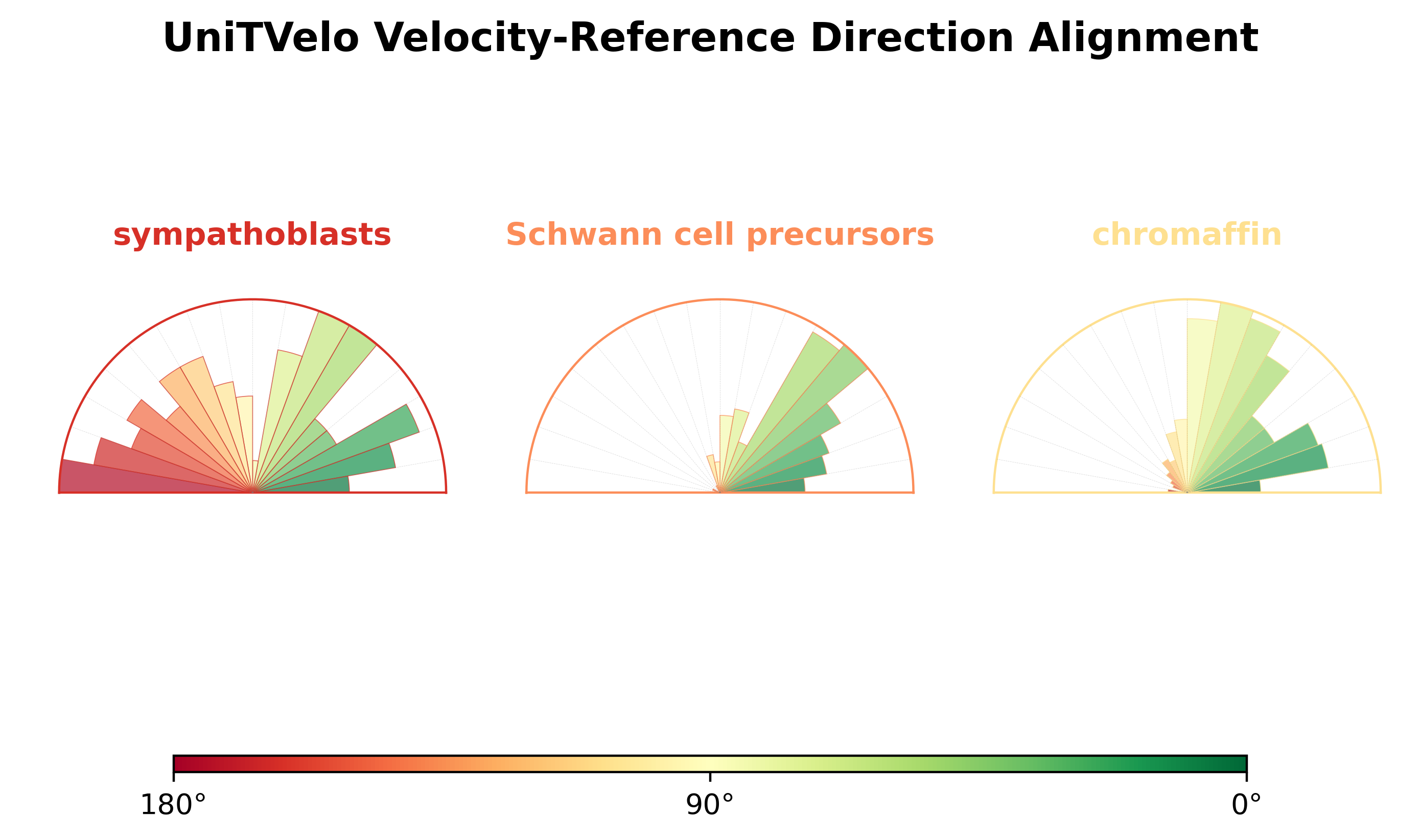 UniTVelo Velocity-Reference Direction Alignment

sympathoblasts

Schwann cell precursors

chromaffin

180°

90°

0°